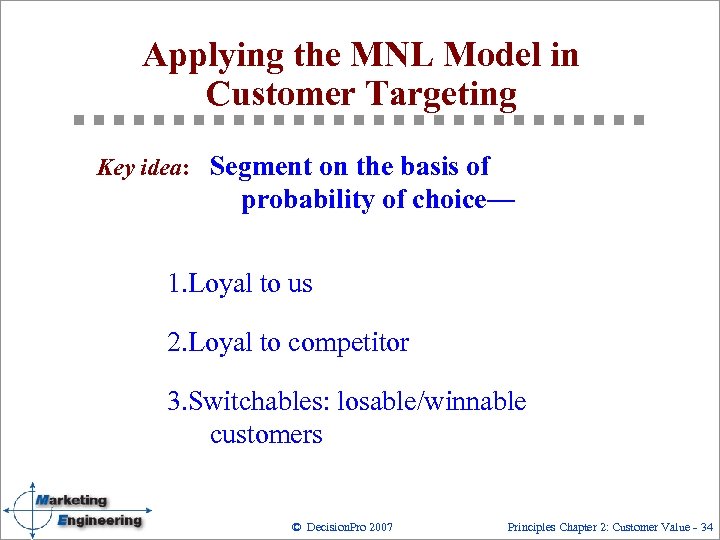 Applying the MNL Model in Customer Targeting

Key idea: Segment on the basis of probability of choice—

1.Loyal to us

2.Loyal to competitor

3.Switchables: losable/winnable customers

Marketing Engineering

© DecisionPro 2007

Principles Chapter 2: Customer Value - 34